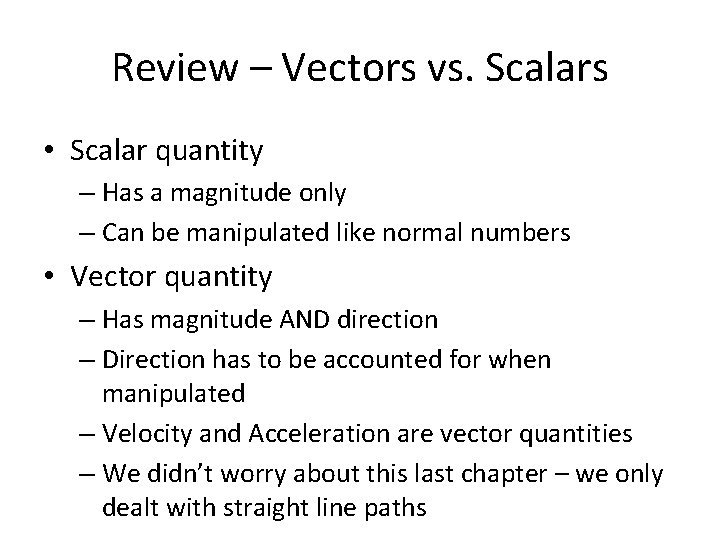 Review – Vectors vs. Scalars

• Scalar quantity
– Has a magnitude only
– Can be manipulated like normal numbers
• Vector quantity
– Has magnitude AND direction
– Direction has to be accounted for when manipulated
– Velocity and Acceleration are vector quantities
– We didn't worry about this last chapter – we only dealt with straight line paths